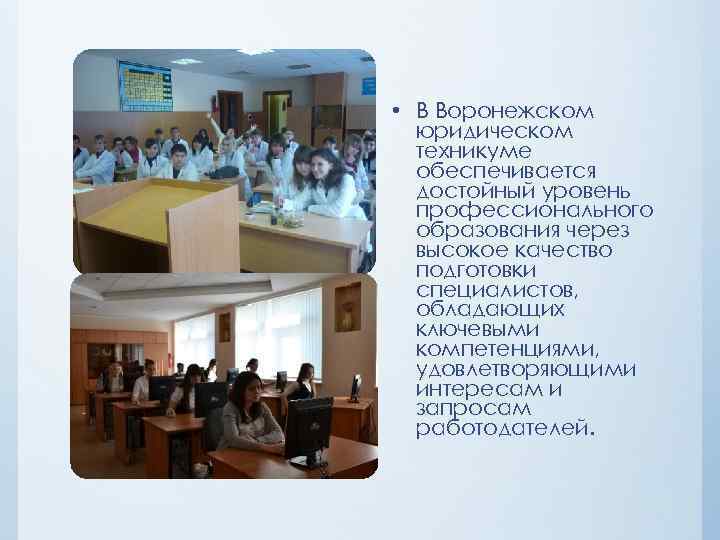 • В Воронежском юридическом техникуме обеспечивается достойный уровень профессионального образования через высокое качество подготовки специалистов, обладающих ключевыми компетенциями, удовлетворяющими интересам и запросам работодателей.